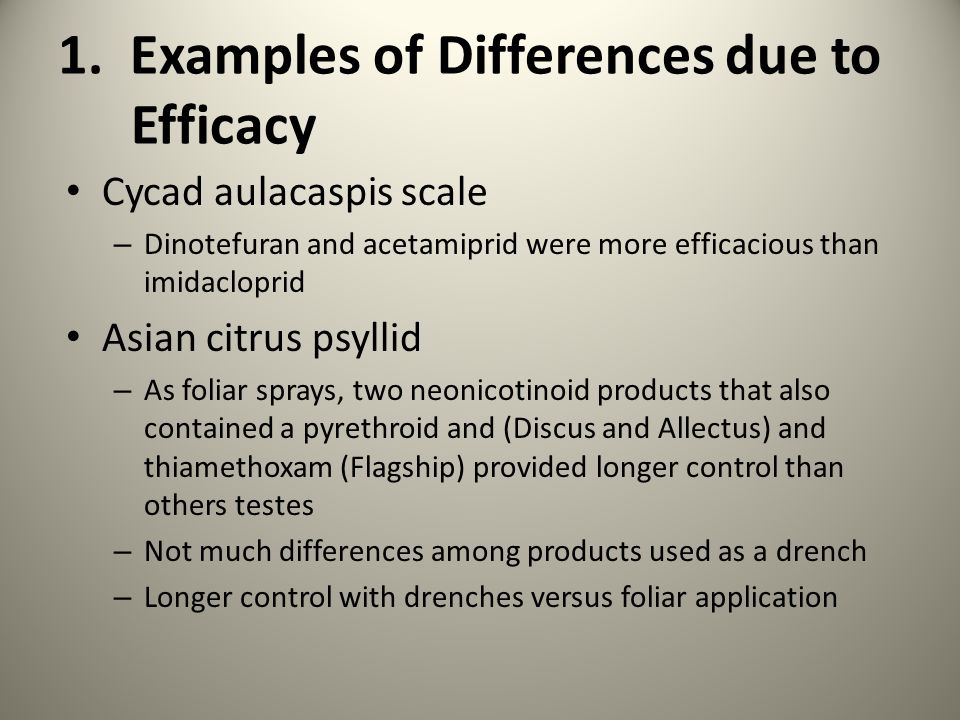 1. Examples of Differences due to Efficacy

• Cycad aulacaspis scale
– Dinotefuran and acetamiprid were more efficacious than imidacloprid

• Asian citrus psyllid
– As foliar sprays, two neonicotinoid products that also contained a pyrethroid and (Discus and Allectus) and thiamethoxam (Flagship) provided longer control than others testes
– Not much differences among products used as a drench
– Longer control with drenches versus foliar application